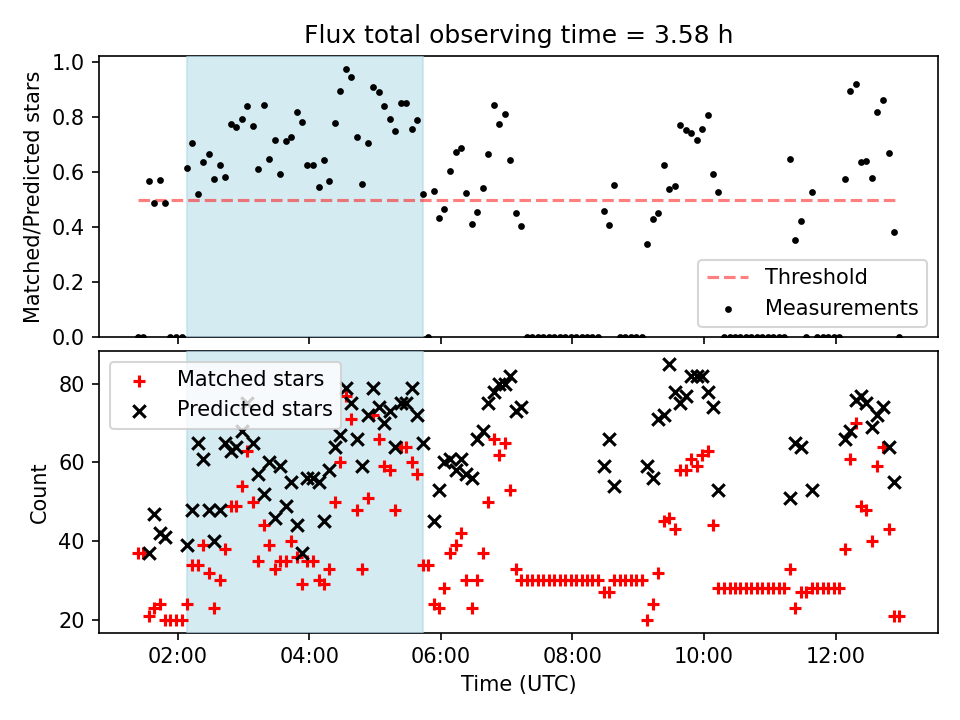 Flux total observing time = 3.58 h

Matched/Predicted stars

1.0
0.8
0.6
0.4
0.2
0.0

Threshold
Measurements

Matched stars
Predicted stars

Count

80
60
40
20

02:00
04:00
06:00
08:00
10:00
12:00

Time (UTC)